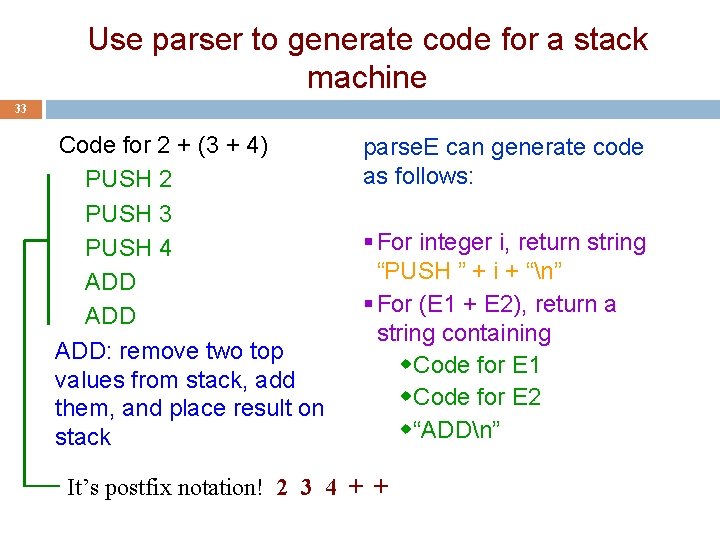 Use parser to generate code for a stack machine

33

Code for 2 + (3 + 4)
PUSH 2
PUSH 3
PUSH 4
ADD
ADD

ADD: remove two top values from stack, add them, and place result on stack

It's postfix notation! 2 3 4 + +

parseE can generate code as follows:

▪ For integer i, return string "PUSH " + i + "\n"
▪ For (E1 + E2), return a string containing
◆ Code for E1
◆ Code for E2
◆ "ADD\n"